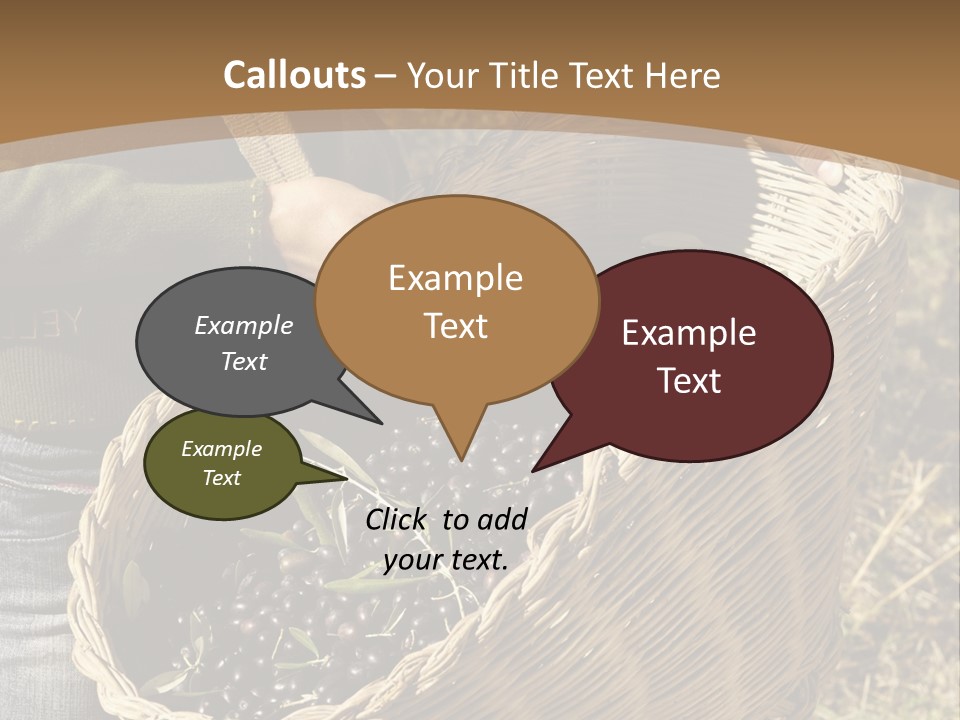 Callouts – Your Title Text Here

Example Text

Example Text

Example Text

Example Text

Click to add your text.